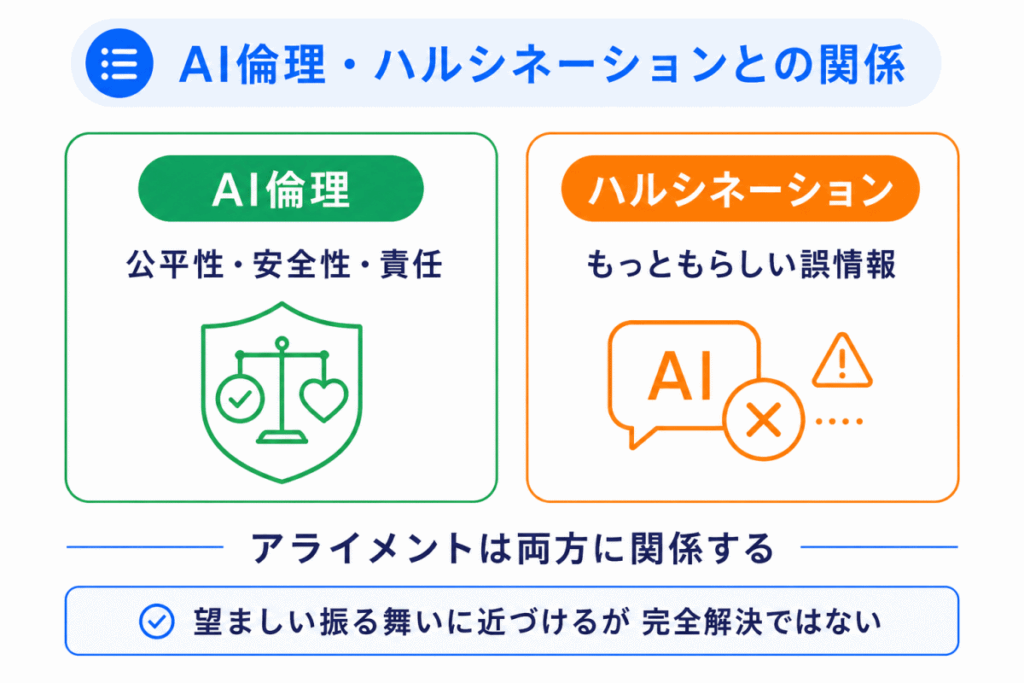 AI倫理・ハルシネーションとの関係

AI倫理

公平性・安全性・責任

ハルシネーション

もっともらしい誤情報

AI

アライメントは両方に関係する

望ましい振る舞いに近づけるが 完全解決ではない